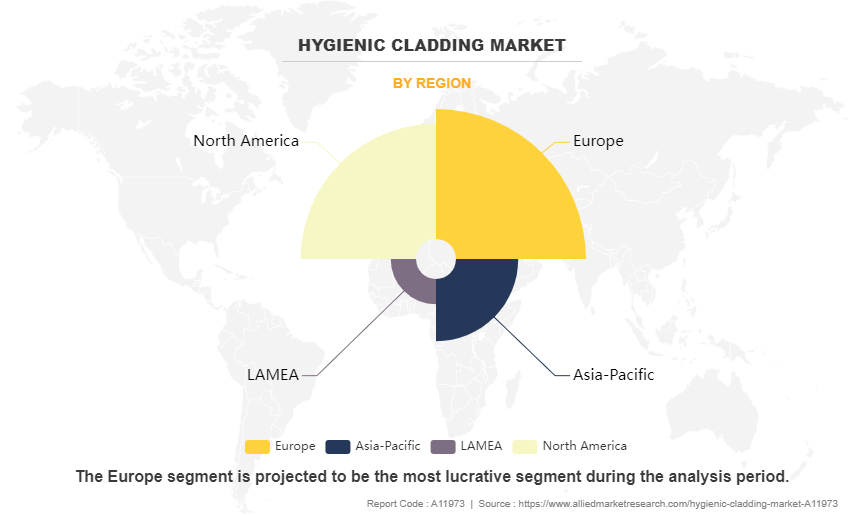 HYGIENIC CLADDING MARKET

BY REGION

North America

Europe

LAMEA

Asia-Pacific

Europe Asia-Pacific LAMEA North America

The Europe segment is projected to be the most lucrative segment during the analysis period.

Report Code : A11973 | Source : https://www.alliedmarketresearch.com/hygienic-cladding-market-A11973